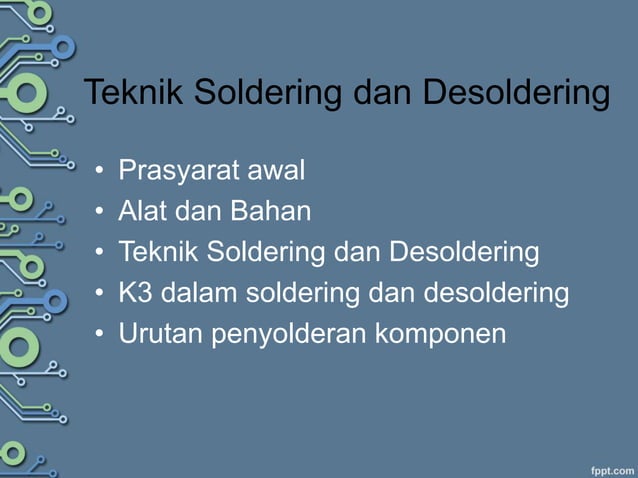 Teknik Soldering dan Desoldering

• Prasyarat awal
• Alat dan Bahan
• Teknik Soldering dan Desoldering
• K3 dalam soldering dan desoldering
• Urutan penyolderan komponen

fppt.com